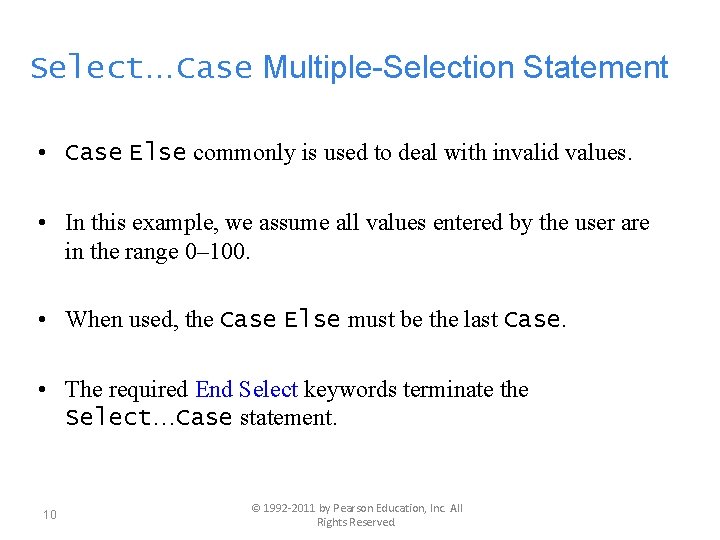 Select…Case Multiple-Selection Statement

• Case Else commonly is used to deal with invalid values.

• In this example, we assume all values entered by the user are in the range 0–100.

• When used, the Case Else must be the last Case.

• The required End Select keywords terminate the Select…Case statement.

10

© 1992-2011 by Pearson Education, Inc. All Rights Reserved